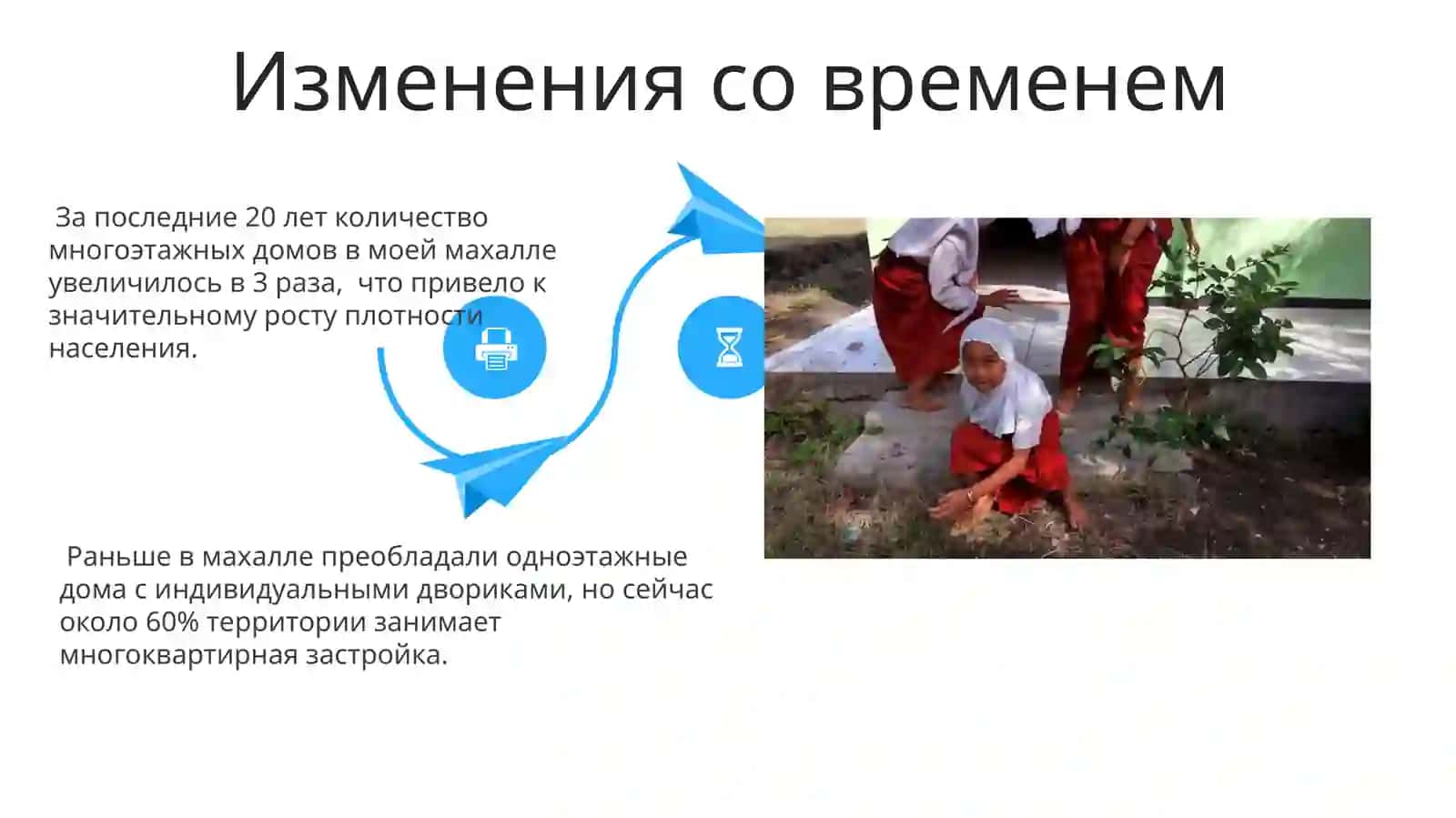 Изменения со временем

За последние 20 лет количество многоэтажных домов в моей махалле увеличилось в 3 раза, что привело к значительному росту плотности населения.

Раньше в махалле преобладали одноэтажные дома с индивидуальными двориками, но сейчас около 60% территории занимает многоквартирная застройка.